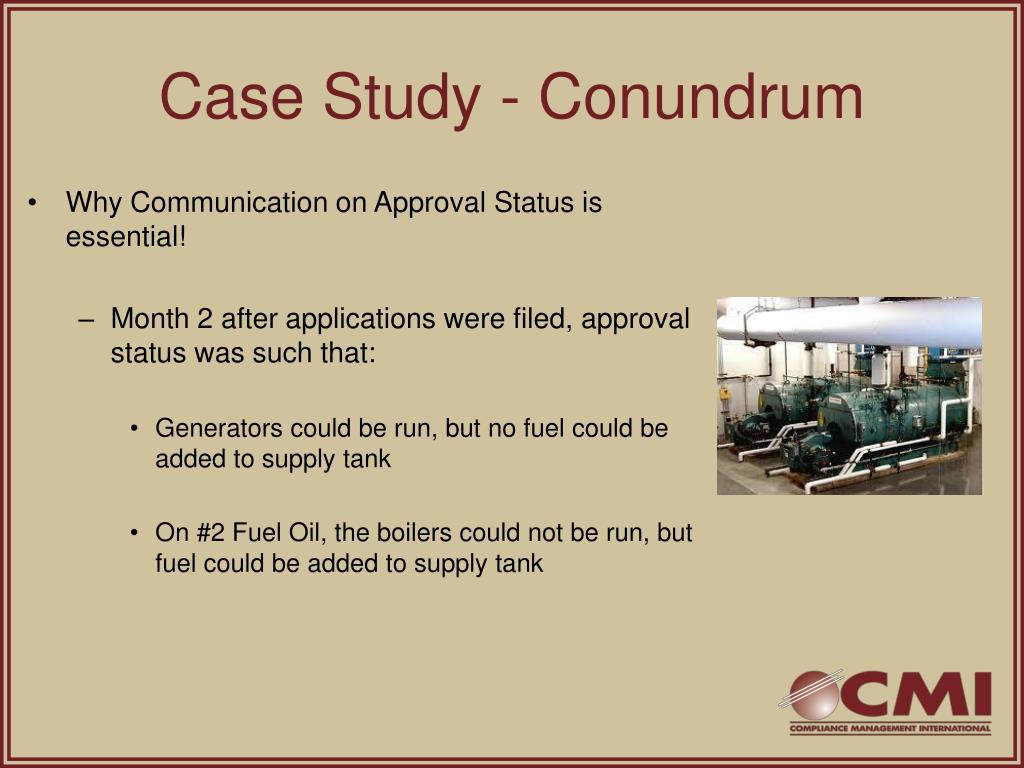 Case Study - Conundrum

• Why Communication on Approval Status is essential!

– Month 2 after applications were filed, approval status was such that:

• Generators could be run, but no fuel could be added to supply tank

• On #2 Fuel Oil, the boilers could not be run, but fuel could be added to supply tank

CMI
COMPLIANCE MANAGEMENT INTERNATIONAL